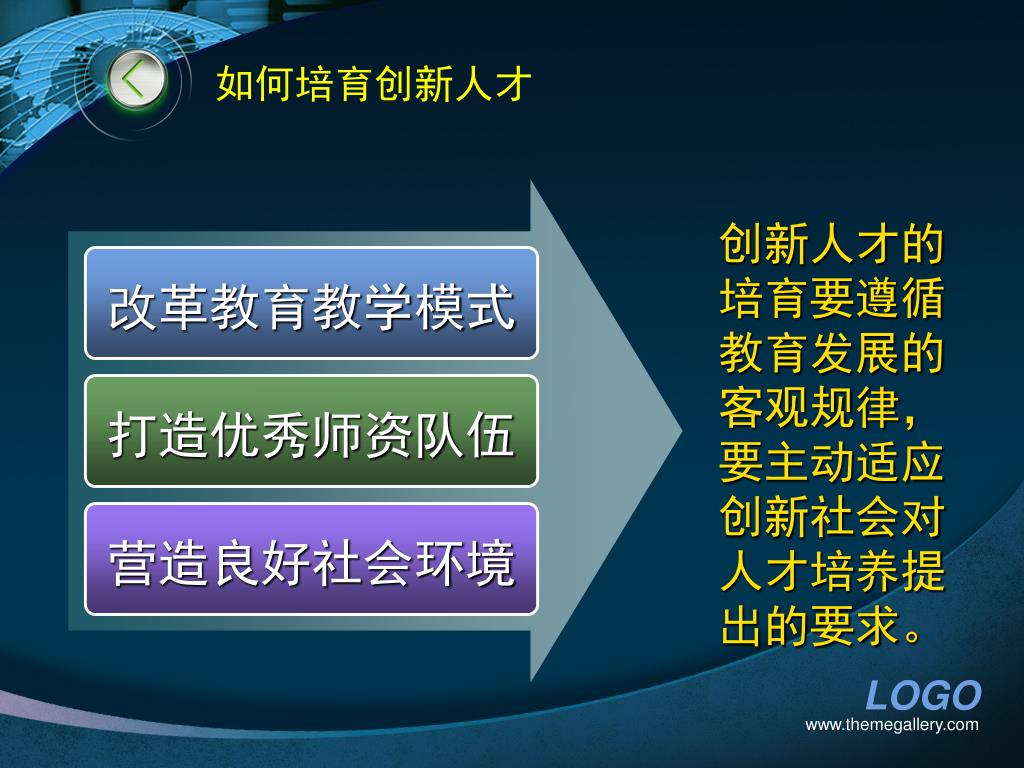 如何培育创新人才

改革教育教学模式

打造优秀师资队伍

营造良好社会环境

创新人才的培育要遵循教育发展的客观规律，要主动适应创新社会对人才培养提出的要求。

LOGO
www.themegallery.com